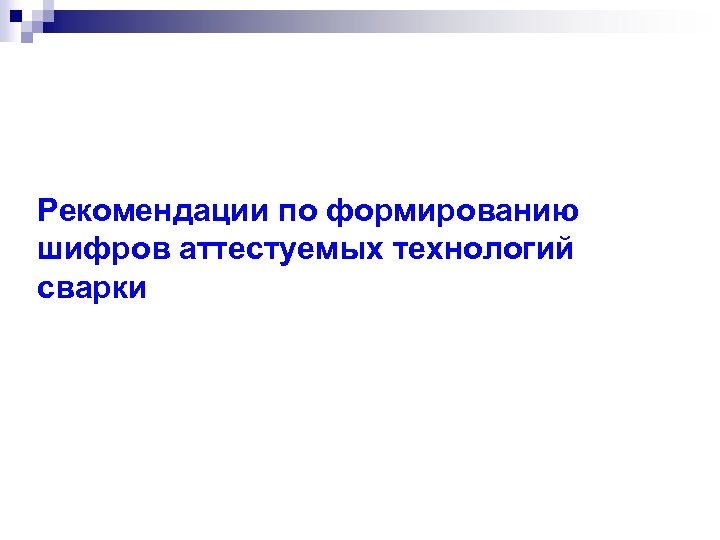 Рекомендации по формированию шифров аттестуемых технологий сварки